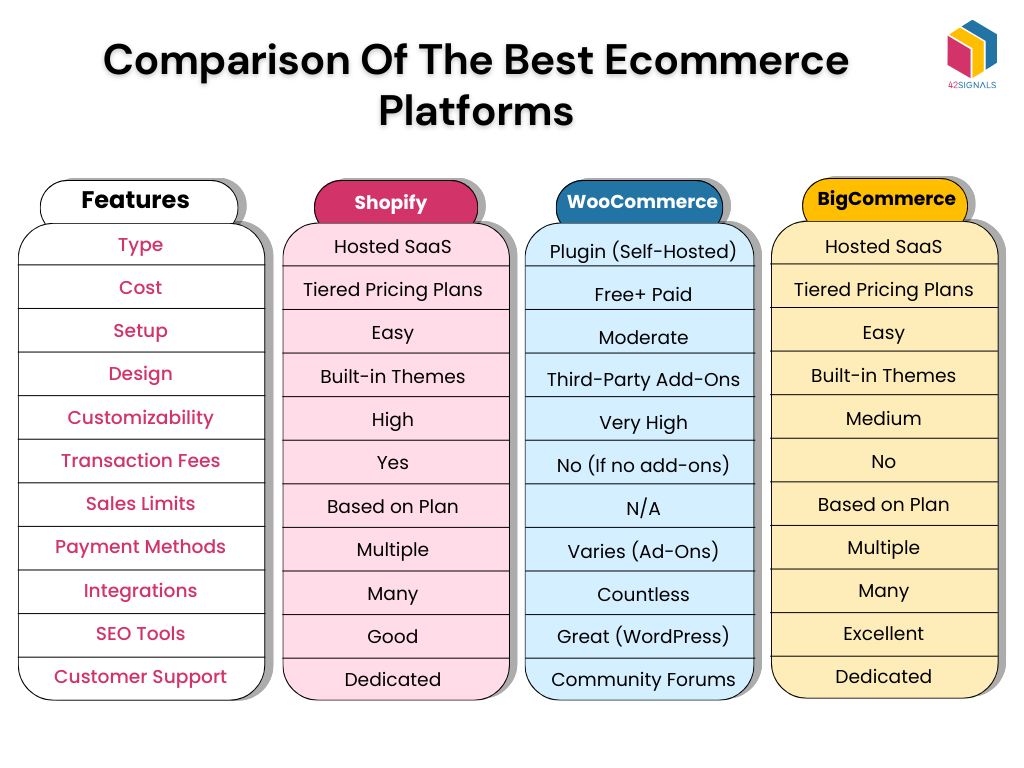 Comparison Of The Best Ecommerce Platforms

42SIGNALS

| Features | Shopify | WooCommerce | BigCommerce |
|---|---|---|---|
| Type | Hosted SaaS | Plugin (Self-Hosted) | Hosted SaaS |
| Cost | Tiered Pricing Plans | Free+ Paid | Tiered Pricing Plans |
| Setup | Easy | Moderate | Easy |
| Design | Built-in Themes | Third-Party Add-Ons | Built-in Themes |
| Customizability | High | Very High | Medium |
| Transaction Fees | Yes | No (If no add-ons) | No |
| Sales Limits | Based on Plan | N/A | Based on Plan |
| Payment Methods | Multiple | Varies (Ad-Ons) | Multiple |
| Integrations | Many | Countless | Many |
| SEO Tools | Good | Great (WordPress) | Excellent |
| Customer Support | Dedicated | Community Forums | Dedicated |